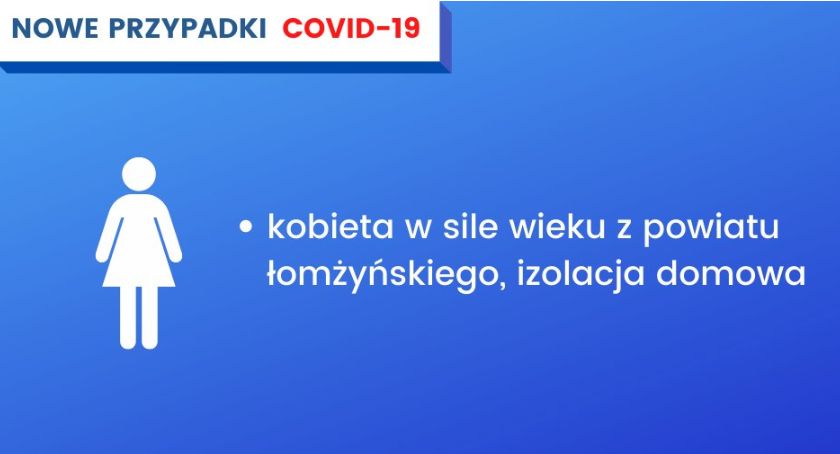 NOWE PRZYPADKI COVID-19

• kobieta w sile wieku z powiatu łomżyńskiego, izolacja domowa